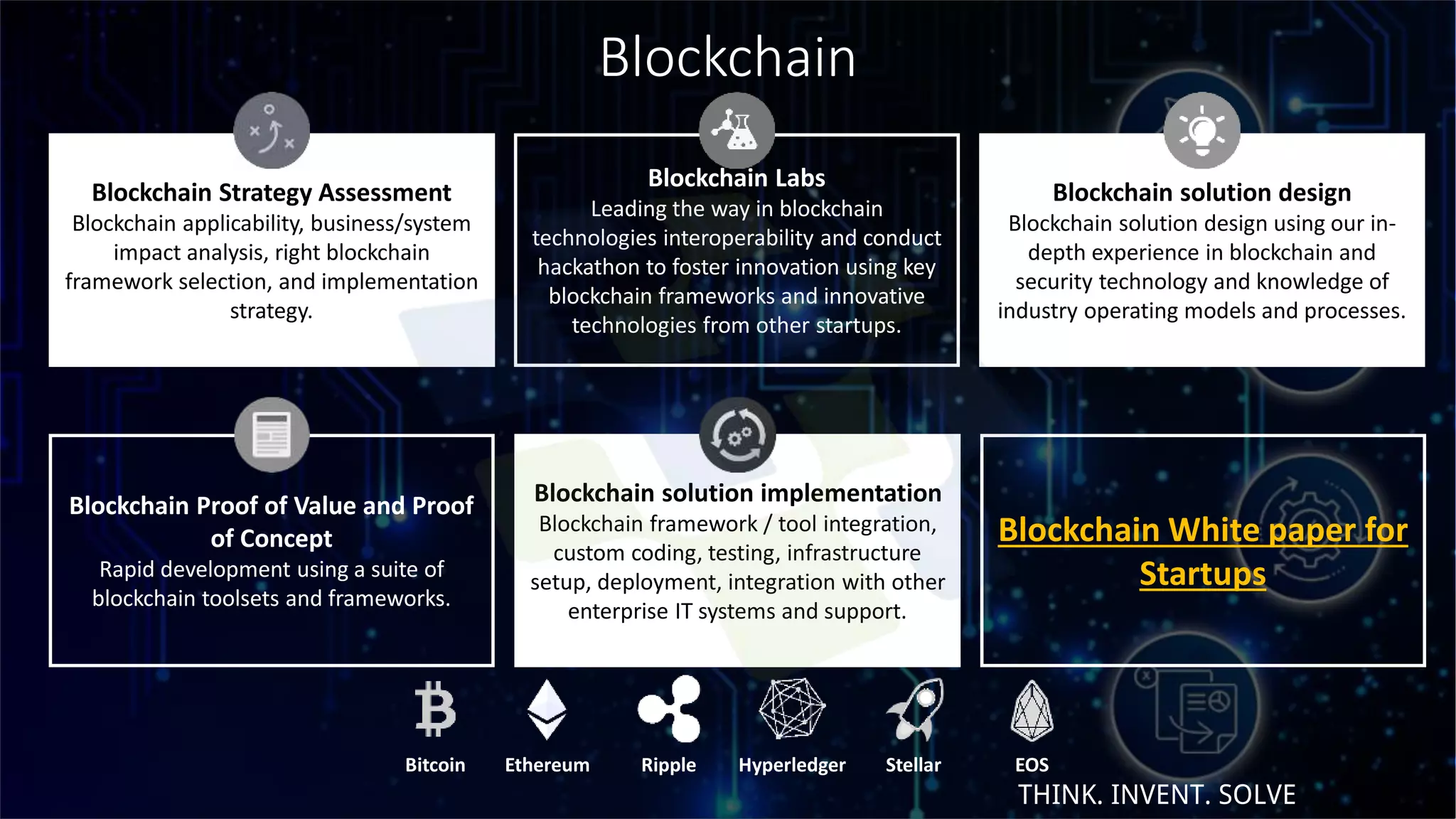 Blockchain

Blockchain Strategy Assessment
Blockchain applicability, business/system impact analysis, right blockchain framework selection, and implementation strategy.

Blockchain Labs
Leading the way in blockchain technologies interoperability and conduct hackathon to foster innovation using key blockchain frameworks and innovative technologies from other startups.

Blockchain solution design
Blockchain solution design using our in-depth experience in blockchain and security technology and knowledge of industry operating models and processes.

Blockchain Proof of Value and Proof of Concept
Rapid development using a suite of blockchain toolsets and frameworks.

Blockchain solution implementation
Blockchain framework / tool integration, custom coding, testing, infrastructure setup, deployment, integration with other enterprise IT systems and support.

Blockchain White paper for Startups

Bitcoin Ethereum Ripple Hyperledger Stellar EOS

THINK. INVENT. SOLVE